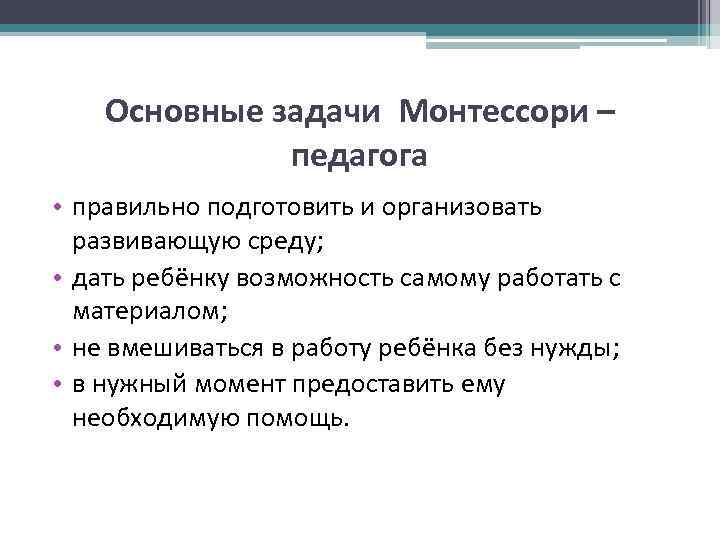 Основные задачи Монтессори – педагога

• правильно подготовить и организовать развивающую среду;
• дать ребёнку возможность самому работать с материалом;
• не вмешиваться в работу ребёнка без нужды;
• в нужный момент предоставить ему необходимую помощь.